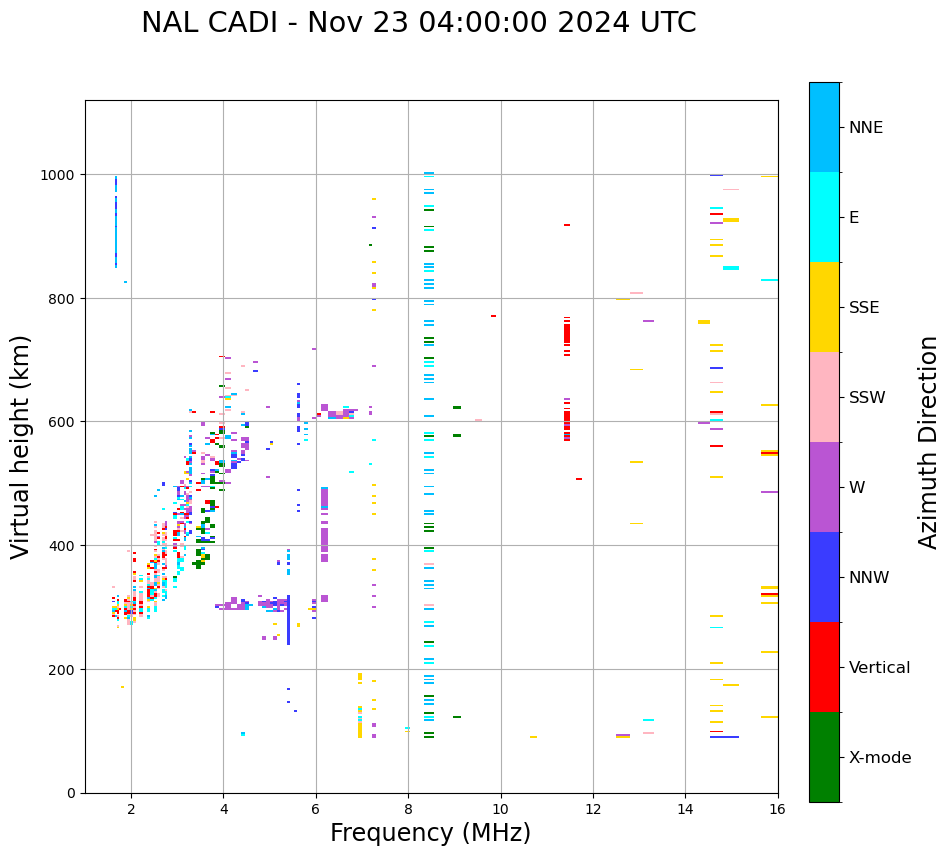 NAL CADI - Nov 23 04:00:00 2024 UTC

Virtual height (km)

1000
800
600
400
200
0

2 4 6 8 10 12 14 16

Frequency (MHz)

NNE
E
SSE
SSW
W
NNW
Vertical
X-mode

Azimuth Direction